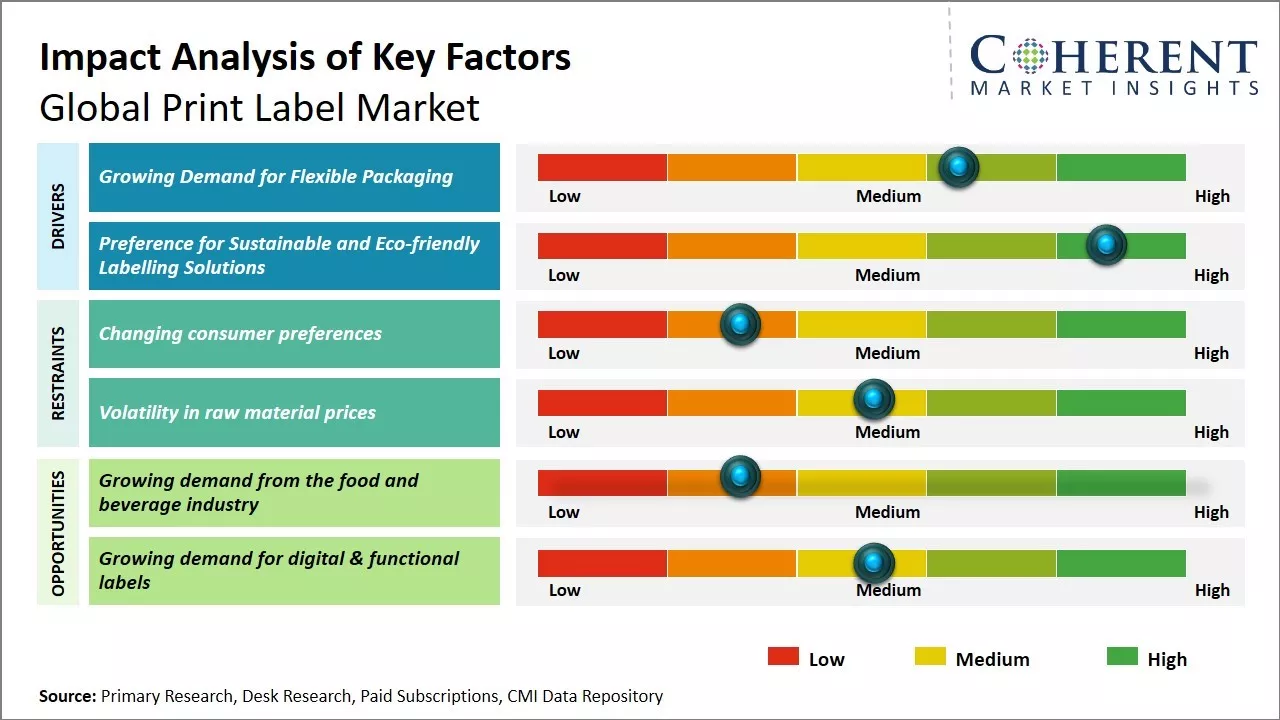 Impact Analysis of Key Factors
Global Print Label Market

COHERENT
MARKET INSIGHTS

DRIVERS

Growing Demand for Flexible Packaging
Low Medium High

Preference for Sustainable and Eco-friendly Labelling Solutions
Low Medium High

RESTRAINTS

Changing consumer preferences
Low Medium High

Volatility in raw material prices
Low Medium High

OPPORTUNITIES

Growing demand from the food and beverage industry
Low Medium High

Growing demand for digital & functional labels
Low Medium High

Low Medium High

Source: Primary Research, Desk Research, Paid Subscriptions, CMI Data Repository